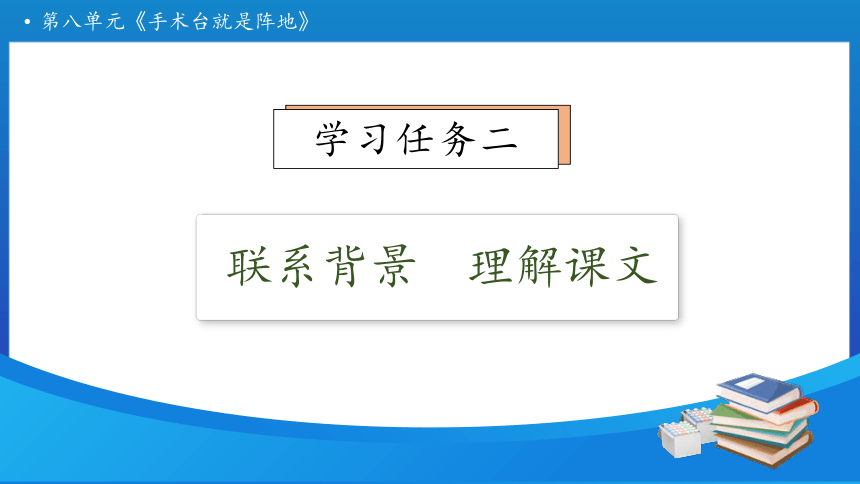 • 第八单元《手术台就是阵地》

学习任务二

联系背景　理解课文